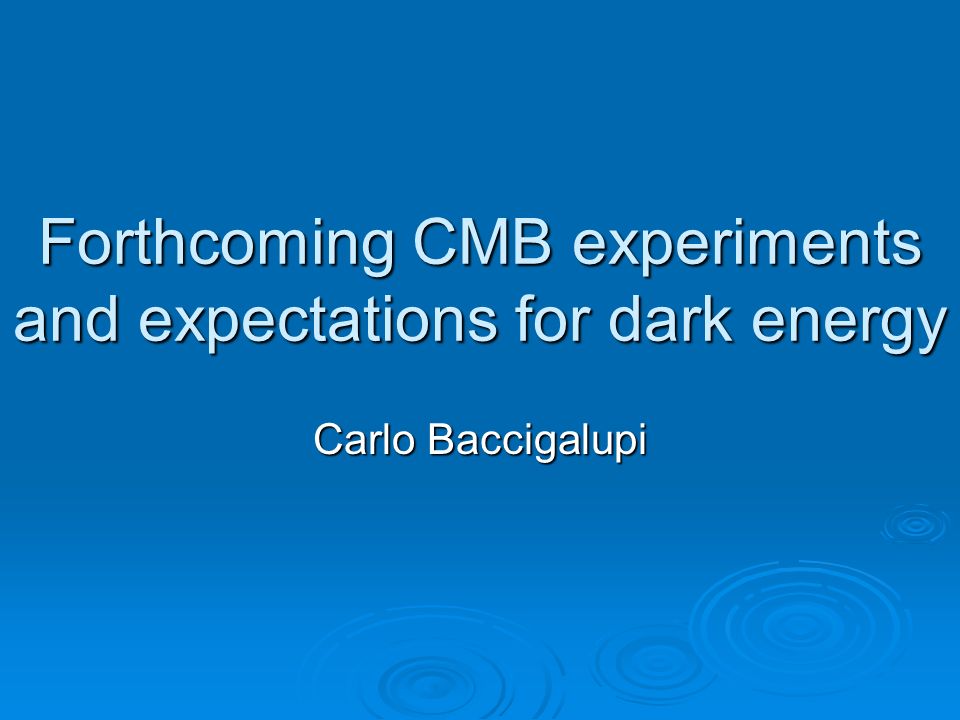 Forthcoming CMB experiments and expectations for dark energy

Carlo Baccigalupi